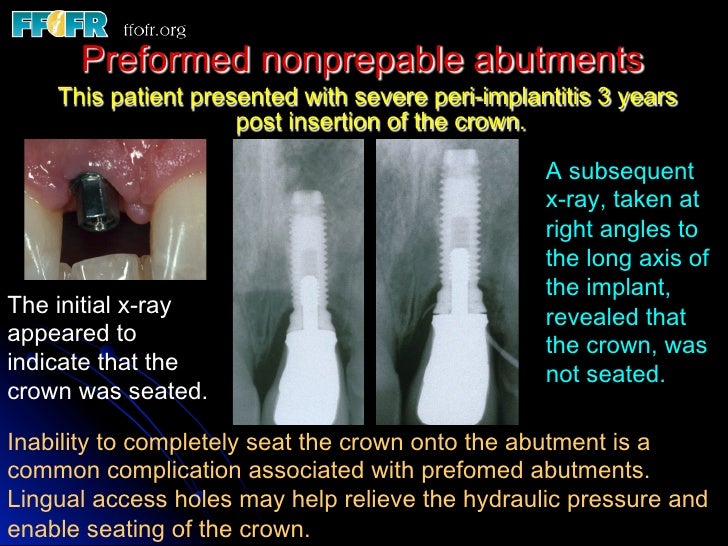 FFOFR ffofr.org

Preformed nonprepable abutments

This patient presented with severe peri-implantitis 3 years post insertion of the crown.

The initial x-ray appeared to indicate that the crown was seated.

A subsequent x-ray, taken at right angles to the long axis of the implant, revealed that the crown, was not seated.

Inability to completely seat the crown onto the abutment is a common complication associated with prefomed abutments. Lingual access holes may help relieve the hydraulic pressure and enable seating of the crown.